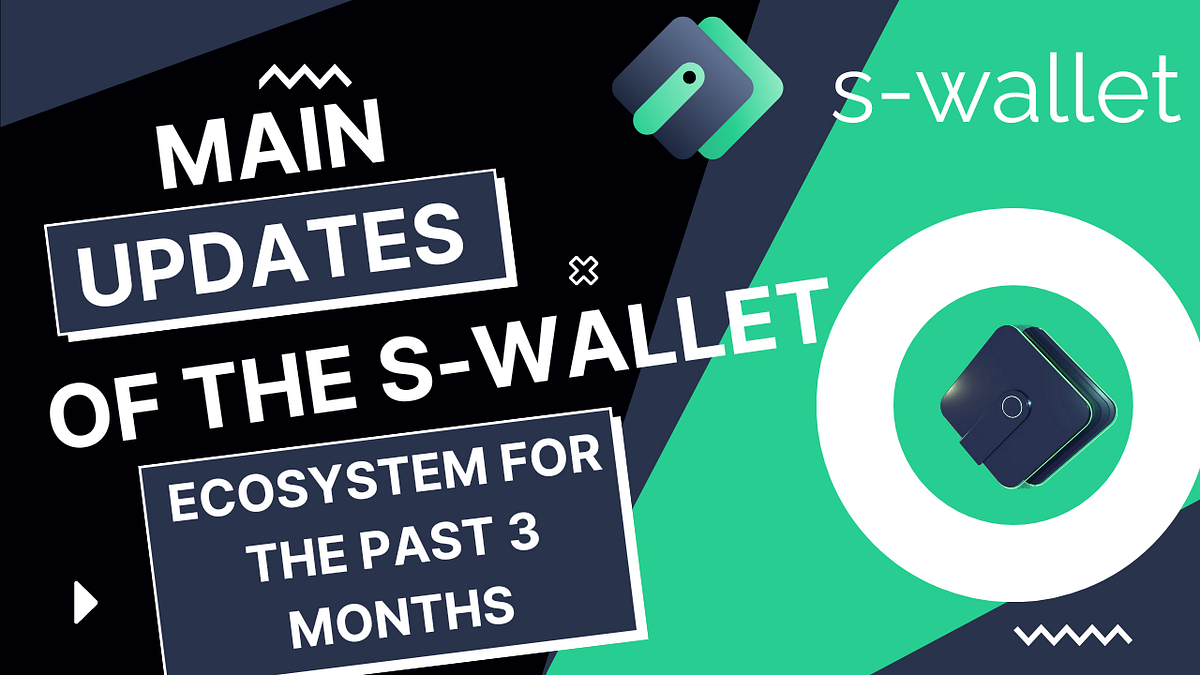 s-wallet

MAIN
UPDATES
OF THE S-WALLET
ECOSYSTEM FOR THE PAST 3 MONTHS